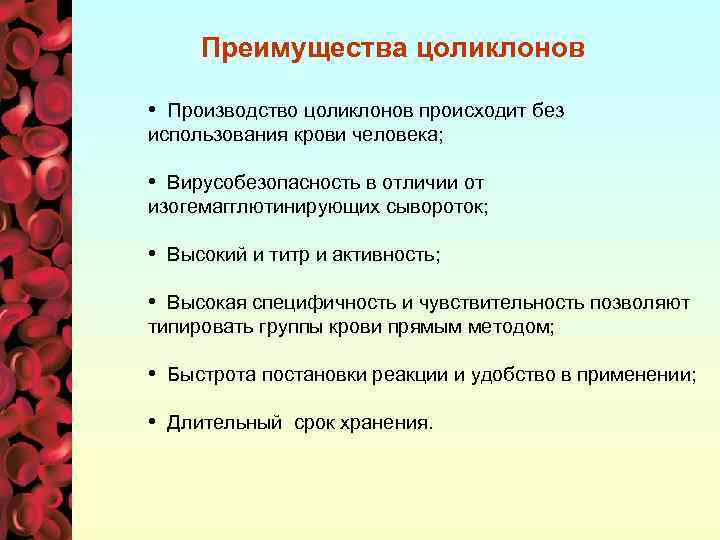 Преимущества цоликлонов

• Производство цоликлонов происходит без использования крови человека;

• Вирусобезопасность в отличии от изогемагглютинирующих сывороток;

• Высокий и титр и активность;

• Высокая специфичность и чувствительность позволяют типировать группы крови прямым методом;

• Быстрота постановки реакции и удобство в применении;

• Длительный срок хранения.